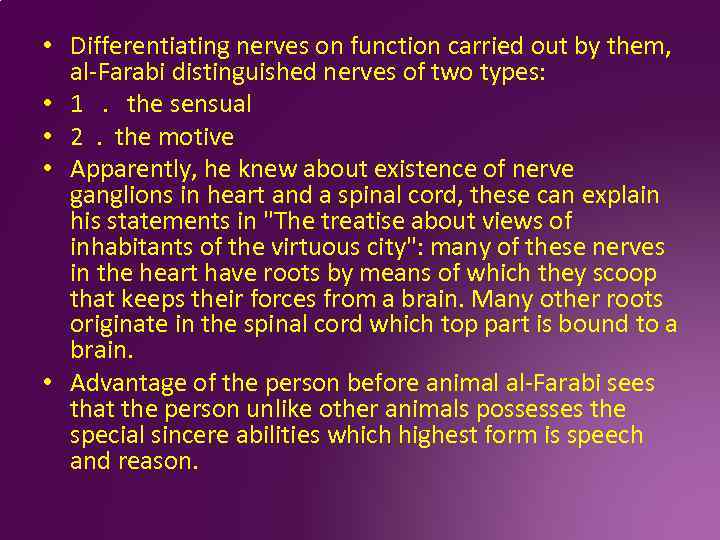 • Differentiating nerves on function carried out by them, al-Farabi distinguished nerves of two types:
• 1 . the sensual
• 2 . the motive
• Apparently, he knew about existence of nerve ganglions in heart and a spinal cord, these can explain his statements in "The treatise about views of inhabitants of the virtuous city": many of these nerves in the heart have roots by means of which they scoop that keeps their forces from a brain. Many other roots originate in the spinal cord which top part is bound to a brain.
• Advantage of the person before animal al-Farabi sees that the person unlike other animals possesses the special sincere abilities which highest form is speech and reason.